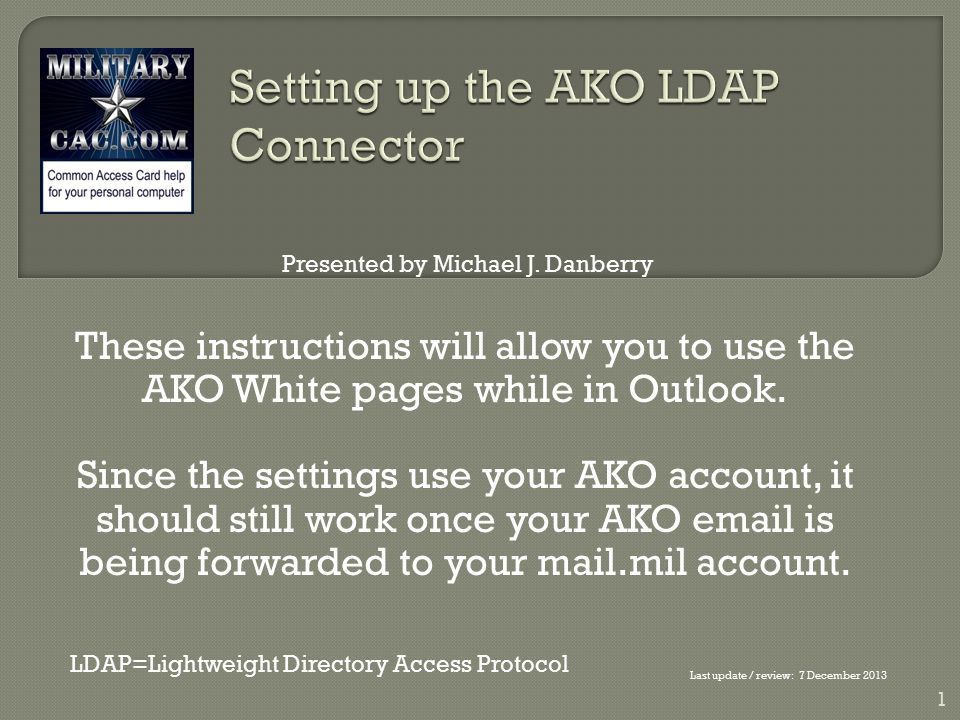 MILITARY
CAC.COM
Common Access Card help for your personal computer

Setting up the AKO LDAP Connector

Presented by Michael J. Danberry

These instructions will allow you to use the AKO White pages while in Outlook.

Since the settings use your AKO account, it should still work once your AKO email is being forwarded to your mail.mil account.

LDAP=Lightweight Directory Access Protocol

Last update / review: 7 December 2013

1